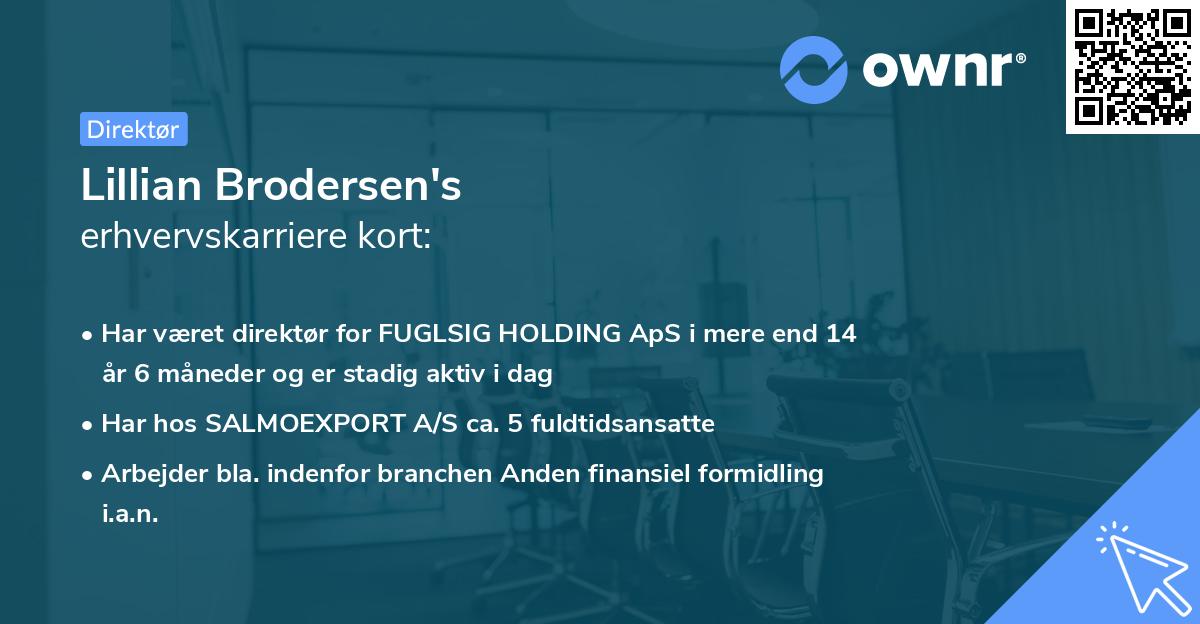 ownr®

Direktør

Lillian Brodersen's
erhvervskarriere kort:

• Har været direktør for FUGLSIG HOLDING ApS i mere end 14 år 6 måneder og er stadig aktiv i dag
• Har hos SALMOEXPORT A/S ca. 5 fuldtidsansatte
• Arbejder bla. indenfor branchen Anden finansiel formidling i.a.n.